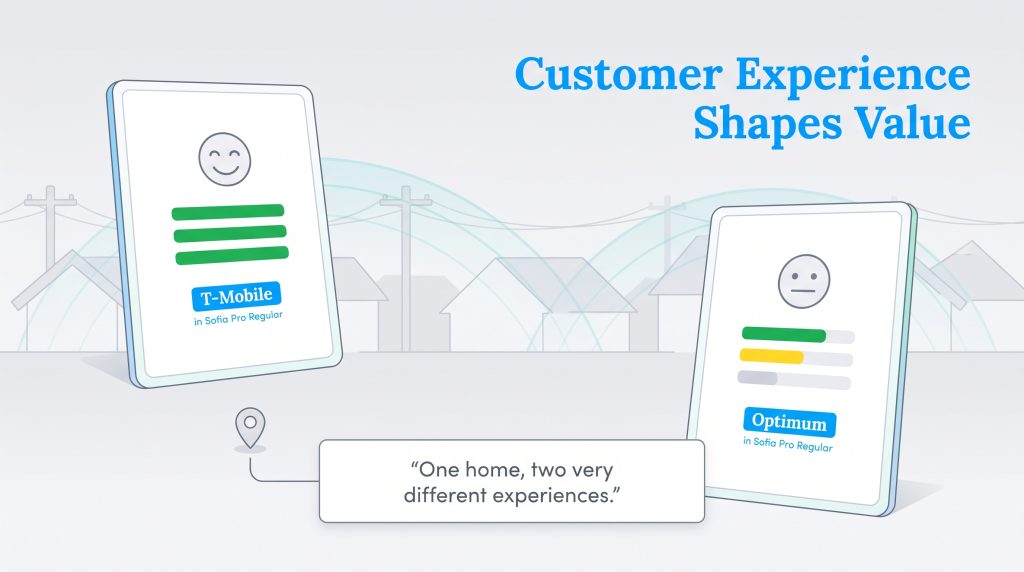 Customer Experience Shapes Value

T-Mobile
in Sofia Pro Regular

Optimum
in Sofia Pro Regular

"One home, two very different experiences."